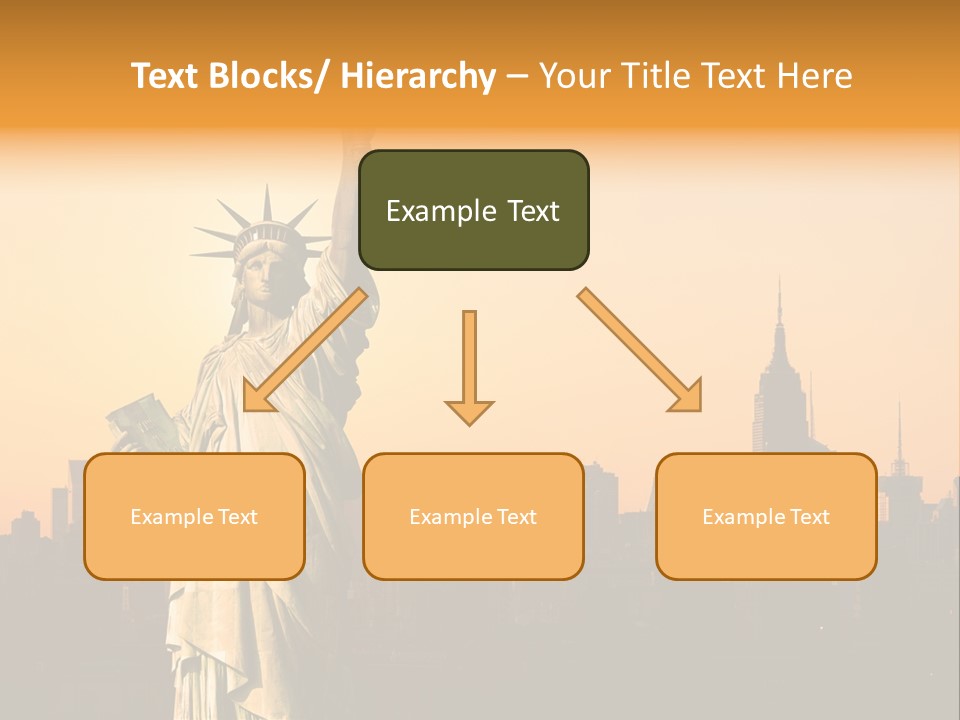 Text Blocks/ Hierarchy – Your Title Text Here

Example Text

Example Text

Example Text

Example Text